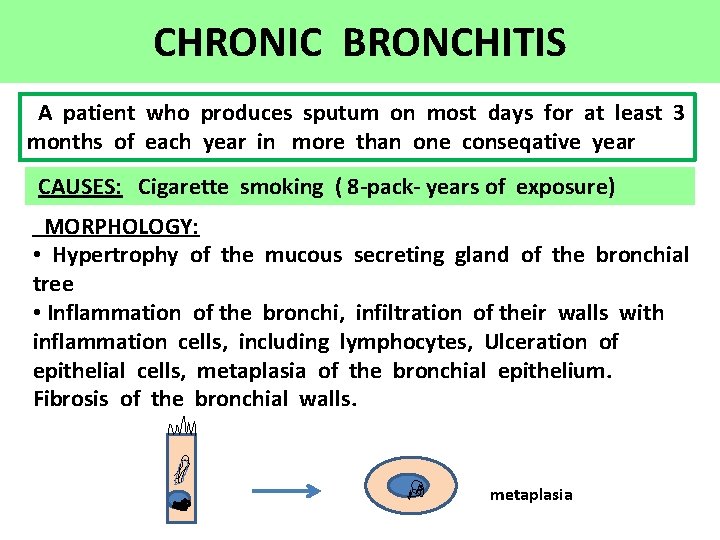 CHRONIC BRONCHITIS

A patient who produces sputum on most days for at least 3 months of each year in more than one conseqative year

CAUSES: Cigarette smoking ( 8-pack- years of exposure)

MORPHOLOGY:
• Hypertrophy of the mucous secreting gland of the bronchial tree
• Inflammation of the bronchi, infiltration of their walls with inflammation cells, including lymphocytes, Ulceration of epithelial cells, metaplasia of the bronchial epithelium. Fibrosis of the bronchial walls.

metaplasia